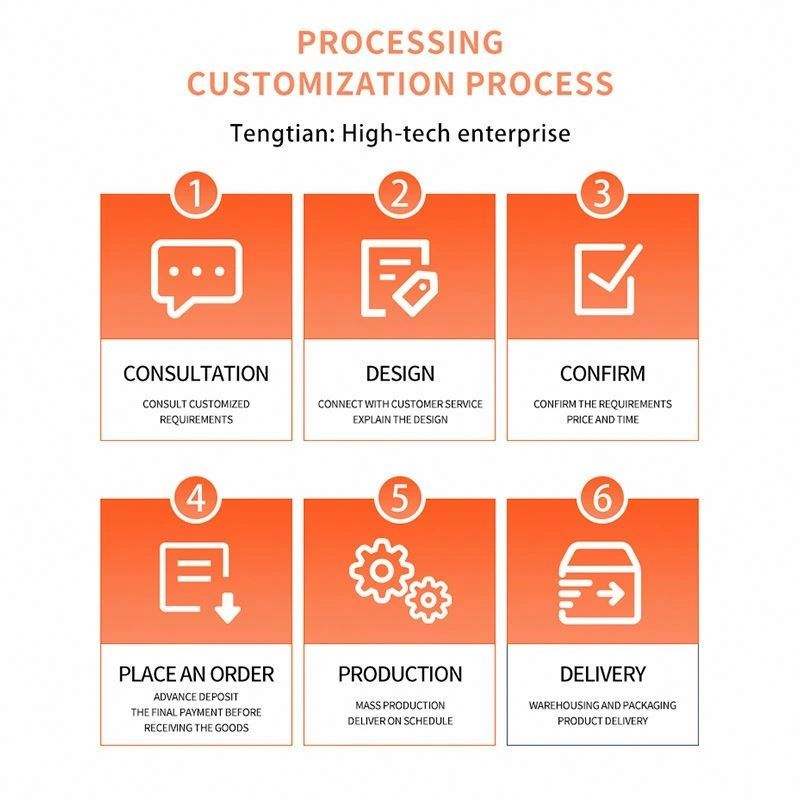 PROCESSING CUSTOMIZATION PROCESS

Tengtian: High-tech enterprise

1

CONSULTATION

CONSULT CUSTOMIZED REQUIREMENTS

2

DESIGN

CONNECT WITH CUSTOMER SERVICE EXPLAIN THE DESIGN

3

CONFIRM

CONFIRM THE REQUIREMENTS PRICE AND TIME

4

PLACE AN ORDER

ADVANCE DEPOSIT THE FINAL PAYMENT BEFORE RECEIVING THE GOODS

5

PRODUCTION

MASS PRODUCTION DELIVER ON SCHEDULE

6

DELIVERY

WAREHOUSING AND PACKAGING PRODUCT DELIVERY